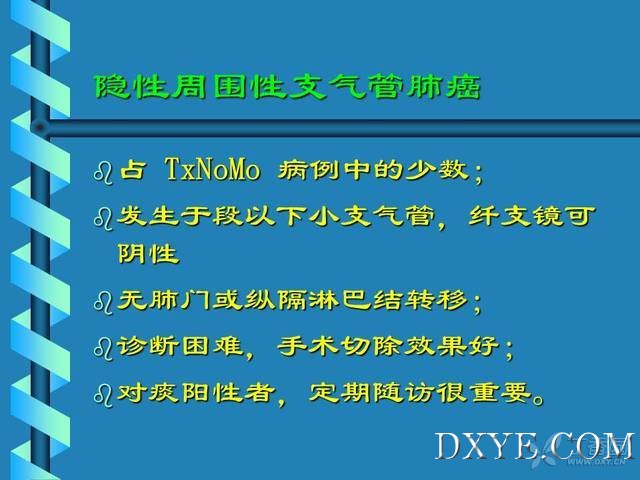 隐性周围性支气管肺癌

占 TxNoMo 病例中的少数；

发生于段以下小支气管，纤支镜可阴性

无肺门或纵隔淋巴结转移；

诊断困难，手术切除效果好；

对痰阳性者，定期随访很重要。

DXYE.COM

WWW.DXY.CN